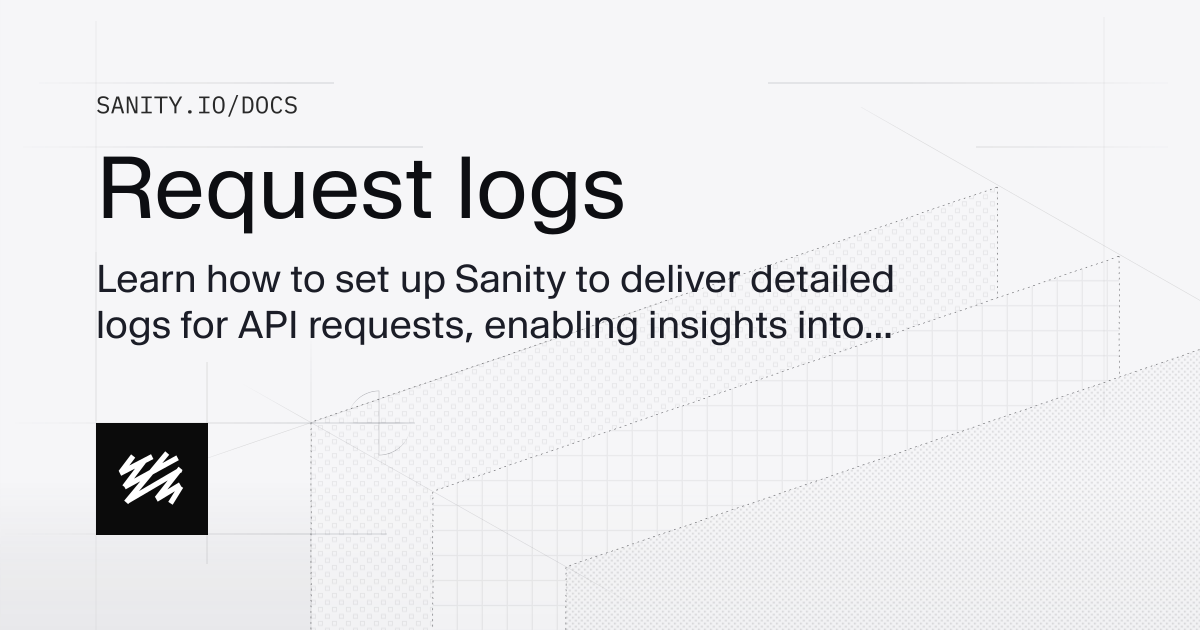 SANITY.IO/DOCS

Request logs

Learn how to set up Sanity to deliver detailed logs for API requests, enabling insights into...